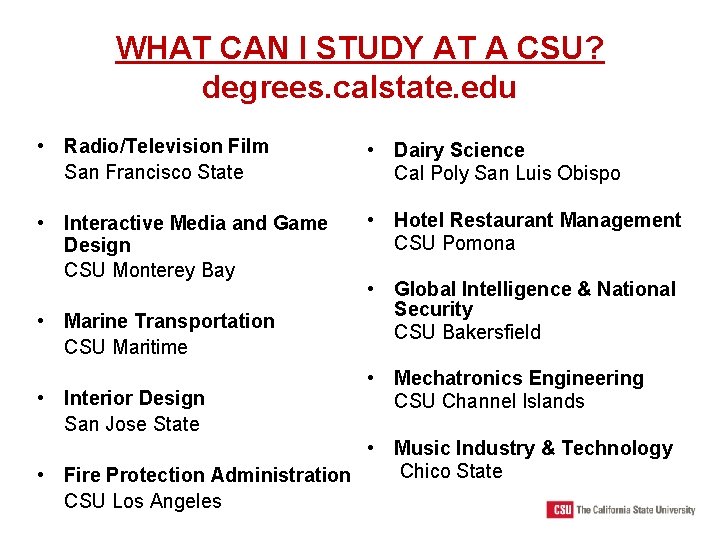 WHAT CAN I STUDY AT A CSU?
degrees.calstate.edu

• Radio/Television Film
San Francisco State

• Interactive Media and Game Design
CSU Monterey Bay

• Marine Transportation
CSU Maritime

• Interior Design
San Jose State

• Fire Protection Administration
CSU Los Angeles

• Dairy Science
Cal Poly San Luis Obispo

• Hotel Restaurant Management
CSU Pomona

• Global Intelligence & National Security
CSU Bakersfield

• Mechatronics Engineering
CSU Channel Islands

• Music Industry & Technology
Chico State

CSU The California State University